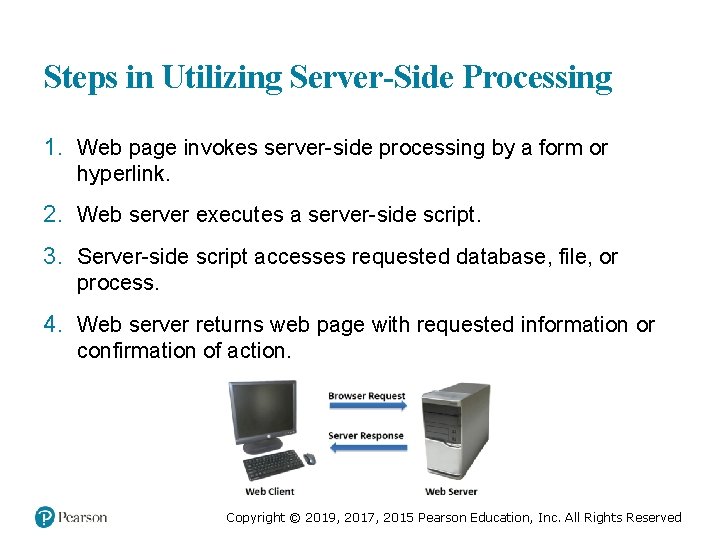 Steps in Utilizing Server-Side Processing

1. Web page invokes server-side processing by a form or hyperlink.

2. Web server executes a server-side script.

3. Server-side script accesses requested database, file, or process.

4. Web server returns web page with requested information or confirmation of action.

Browser Request

Server Response

Web Client

Web Server

Pearson

Copyright © 2019, 2017, 2015 Pearson Education, Inc. All Rights Reserved